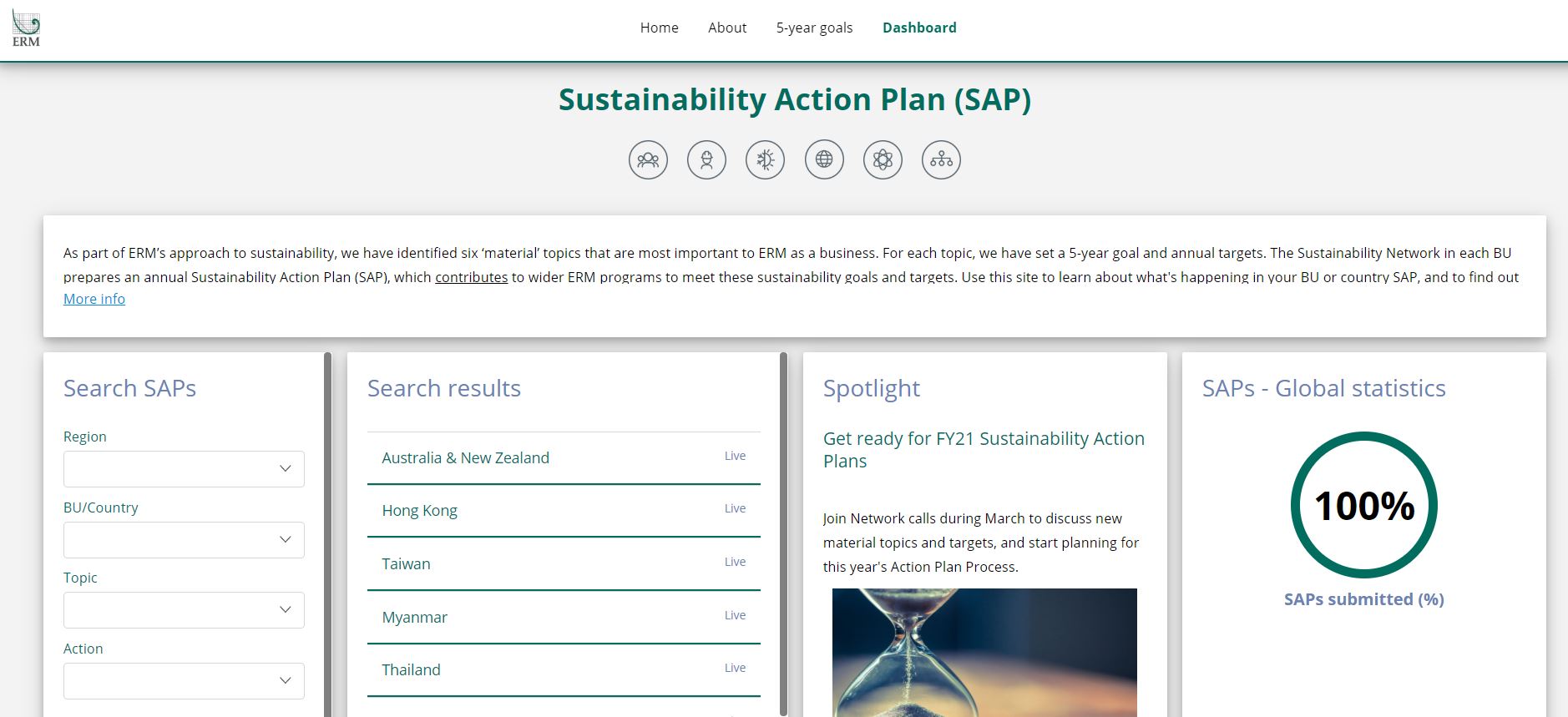 ERM

Home About 5-year goals Dashboard

Sustainability Action Plan (SAP)

As part of ERM's approach to sustainability, we have identified six 'material' topics that are most important to ERM as a business. For each topic, we have set a 5-year goal and annual targets. The Sustainability Network in each BU prepares an annual Sustainability Action Plan (SAP), which contributes to wider ERM programs to meet these sustainability goals and targets. Use this site to learn about what's happening in your BU or country SAP, and to find out
More info

Search SAPs

Region

BU/Country

Topic

Action

Search results

Australia & New Zealand Live

Hong Kong Live

Taiwan Live

Myanmar Live

Thailand Live

Spotlight

Get ready for FY21 Sustainability Action Plans

Join Network calls during March to discuss new material topics and targets, and start planning for this year's Action Plan Process.

SAPs - Global statistics

100%

SAPs submitted (%)